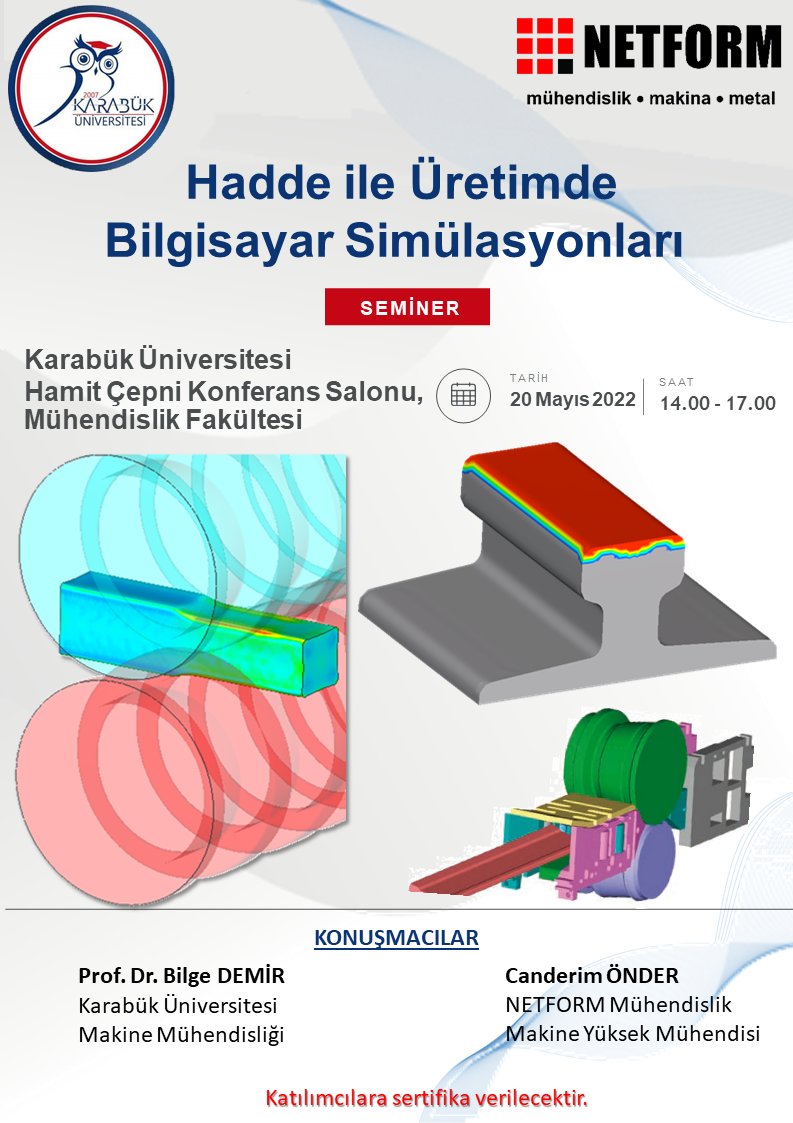 2007
KARABÜK
ÜNİVERSİTESİ

NETFORM
mühendislik • makina • metal

Hadde ile Üretimde
Bilgisayar Simülasyonları

SEMİNER

Karabük Üniversitesi
Hamit Çepni Konferans Salonu,
Mühendislik Fakültesi

TARİH
20 Mayıs 2022

SAAT
14.00 - 17.00

KONUŞMACILAR

Prof. Dr. Bilge DEMİR
Karabük Üniversitesi
Makine Mühendisliği

Canderim ÖNDER
NETFORM Mühendislik
Makine Yüksek Mühendisi

Katılımcılara sertifika verilecektir.